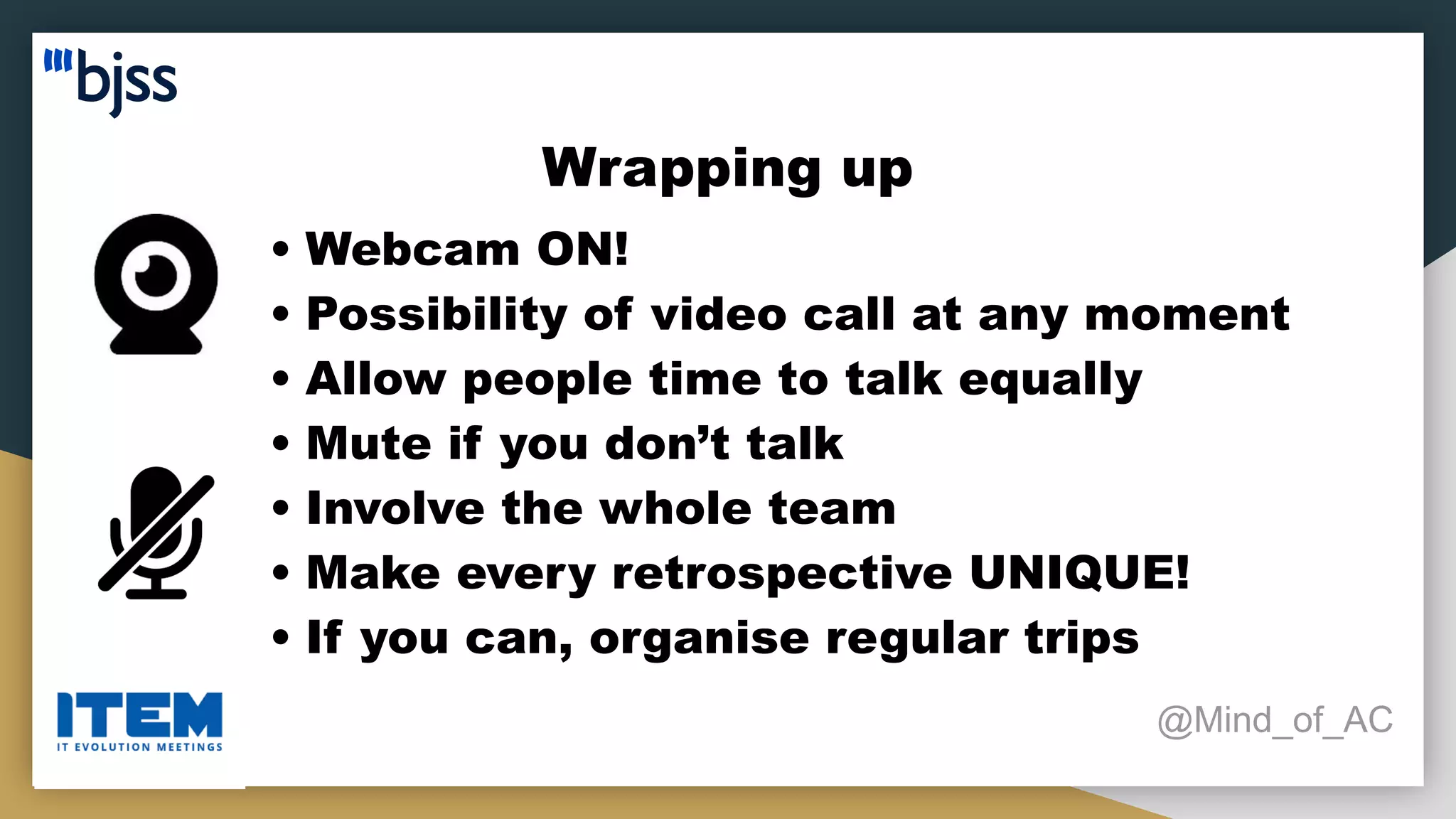 bjss

Wrapping up

• Webcam ON!
• Possibility of video call at any moment
• Allow people time to talk equally
• Mute if you don't talk
• Involve the whole team
• Make every retrospective UNIQUE!
• If you can, organise regular trips

ITEM
IT EVOLUTION MEETINGS

@Mind_of_AC